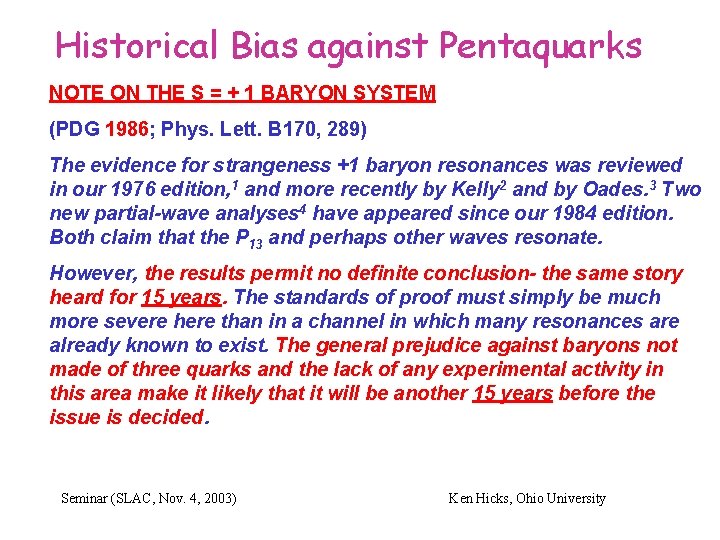 Historical Bias against Pentaquarks

NOTE ON THE S = + 1 BARYON SYSTEM

(PDG 1986; Phys. Lett. B170, 289)

The evidence for strangeness +1 baryon resonances was reviewed in our 1976 edition,$^1$ and more recently by Kelly$^2$ and by Oades.$^3$ Two new partial-wave analyses$^4$ have appeared since our 1984 edition. Both claim that the $P_{13}$ and perhaps other waves resonate.

However, the results permit no definite conclusion- the same story heard for 15 years. The standards of proof must simply be much more severe here than in a channel in which many resonances are already known to exist. The general prejudice against baryons not made of three quarks and the lack of any experimental activity in this area make it likely that it will be another 15 years before the issue is decided.

Seminar (SLAC, Nov. 4, 2003)

Ken Hicks, Ohio University